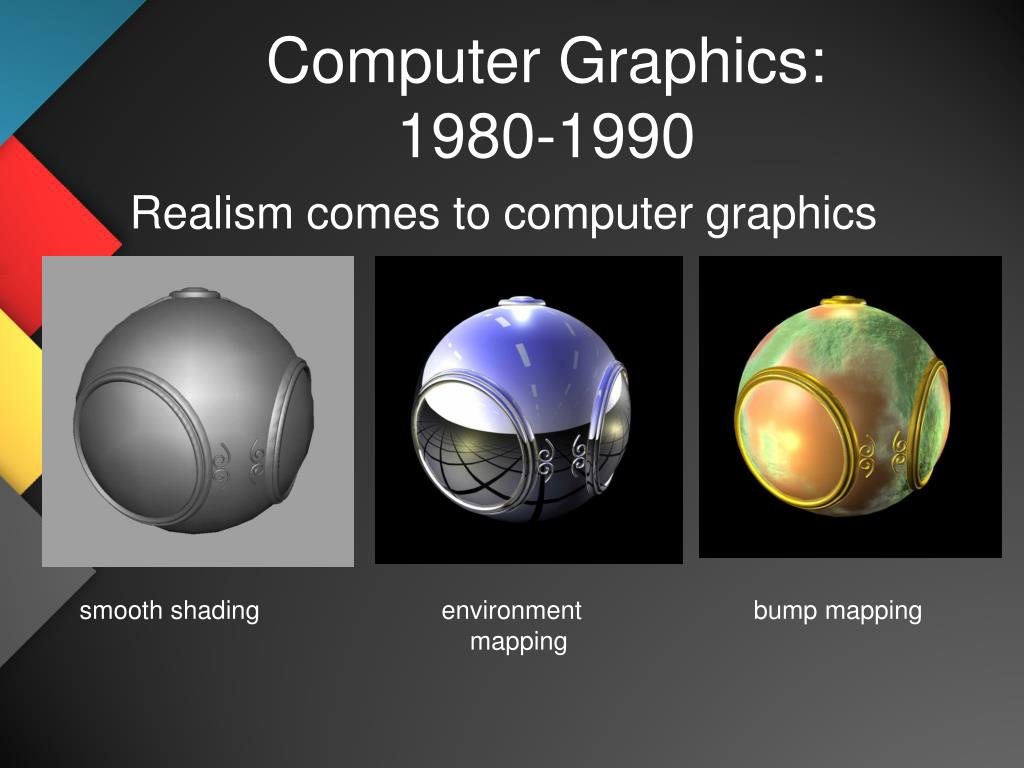 Computer Graphics: 1980-1990

Realism comes to computer graphics

smooth shading

environment mapping

bump mapping